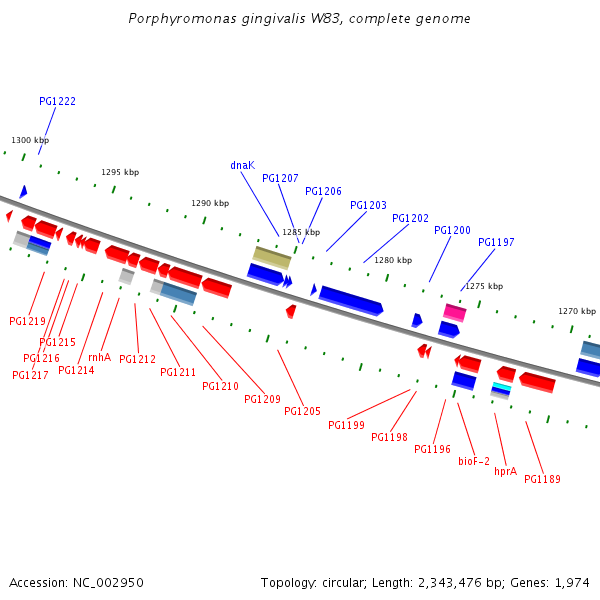 Porphyromonas gingivalis W83, complete genome

PG1222

1300 kbp

1295 kbp

1290 kbp

dnaK

PG1207

PG1206

PG1203

PG1202

PG1200

PG1197

1285 kbp

1280 kbp

1275 kbp

1270 kbp

PG1219

PG1215

PG1216

PG1217

PG1214

rnhA

PG1212

PG1211

PG1210

PG1209

PG1205

PG1199

PG1198

PG1196

bioF-2

hprA

PG1189

Accession: NC_002950

Topology: circular; Length: 2,343,476 bp; Genes: 1,974